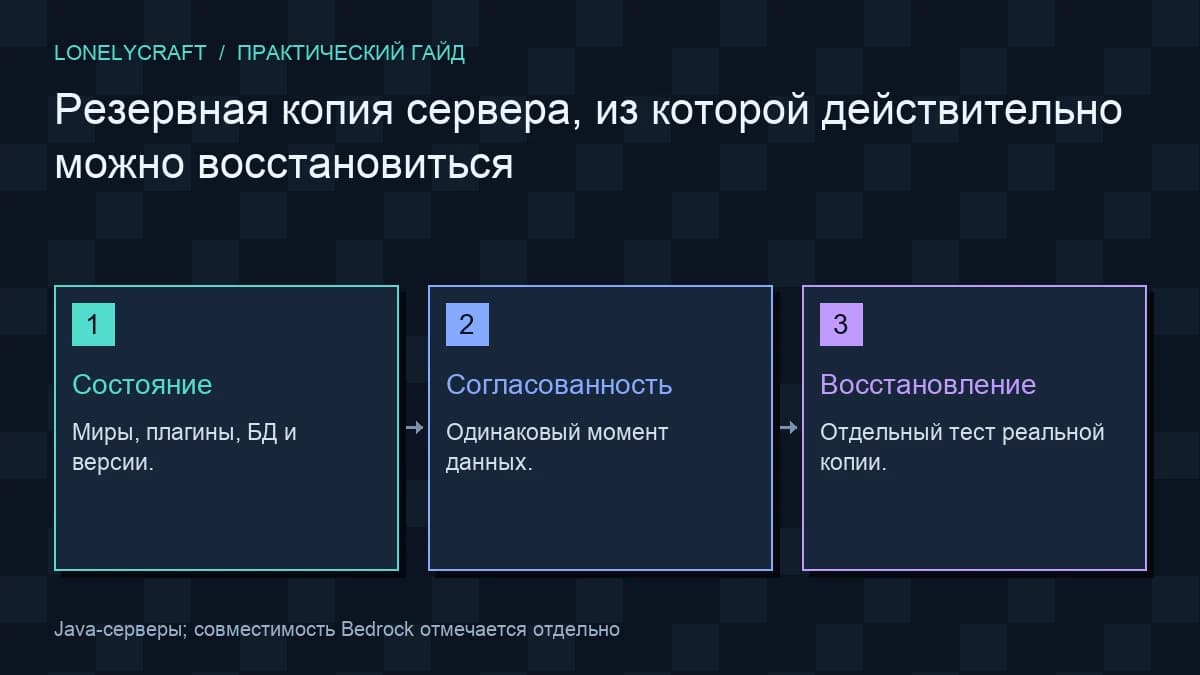 LONELYCRAFT / ПРАКТИЧЕСКИЙ ГАЙД

Резервная копия сервера, из которой действительно можно восстановиться

1

Состояние

Миры, плагины, БД и версии.

→

2

Согласованность

Одинаковый момент данных.

→

3

Восстановление

Отдельный тест реальной копии.

Java-серверы; совместимость Bedrock отмечается отдельно